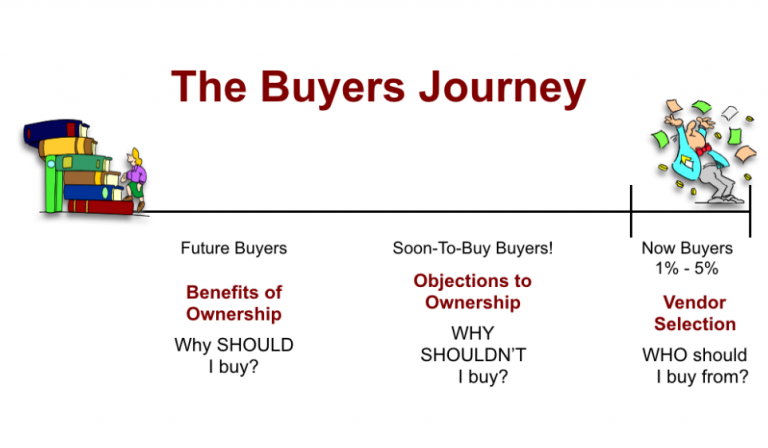 The Buyers Journey

Future Buyers

Benefits of Ownership

Why SHOULD I buy?

Soon-To-Buy Buyers!

Objections to Ownership

WHY SHOULDN'T I buy?

Now Buyers
1% - 5%

Vendor Selection

WHO should I buy from?